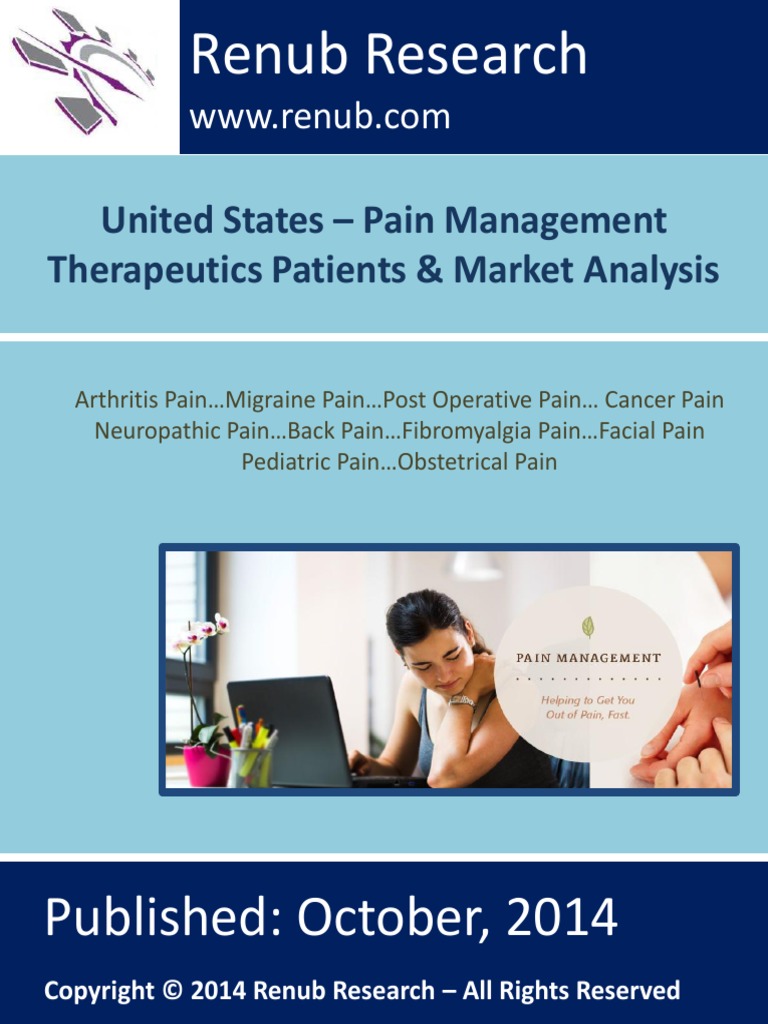 Renub Research
www.renub.com

United States – Pain Management Therapeutics Patients & Market Analysis

Arthritis Pain…Migraine Pain…Post Operative Pain… Cancer Pain
Neuropathic Pain…Back Pain…Fibromyalgia Pain…Facial Pain
Pediatric Pain…Obstetrical Pain

PAIN MANAGEMENT
Helping to Get You Out of Pain, Fast.

Published: October, 2014

Copyright © 2014 Renub Research – All Rights Reserved